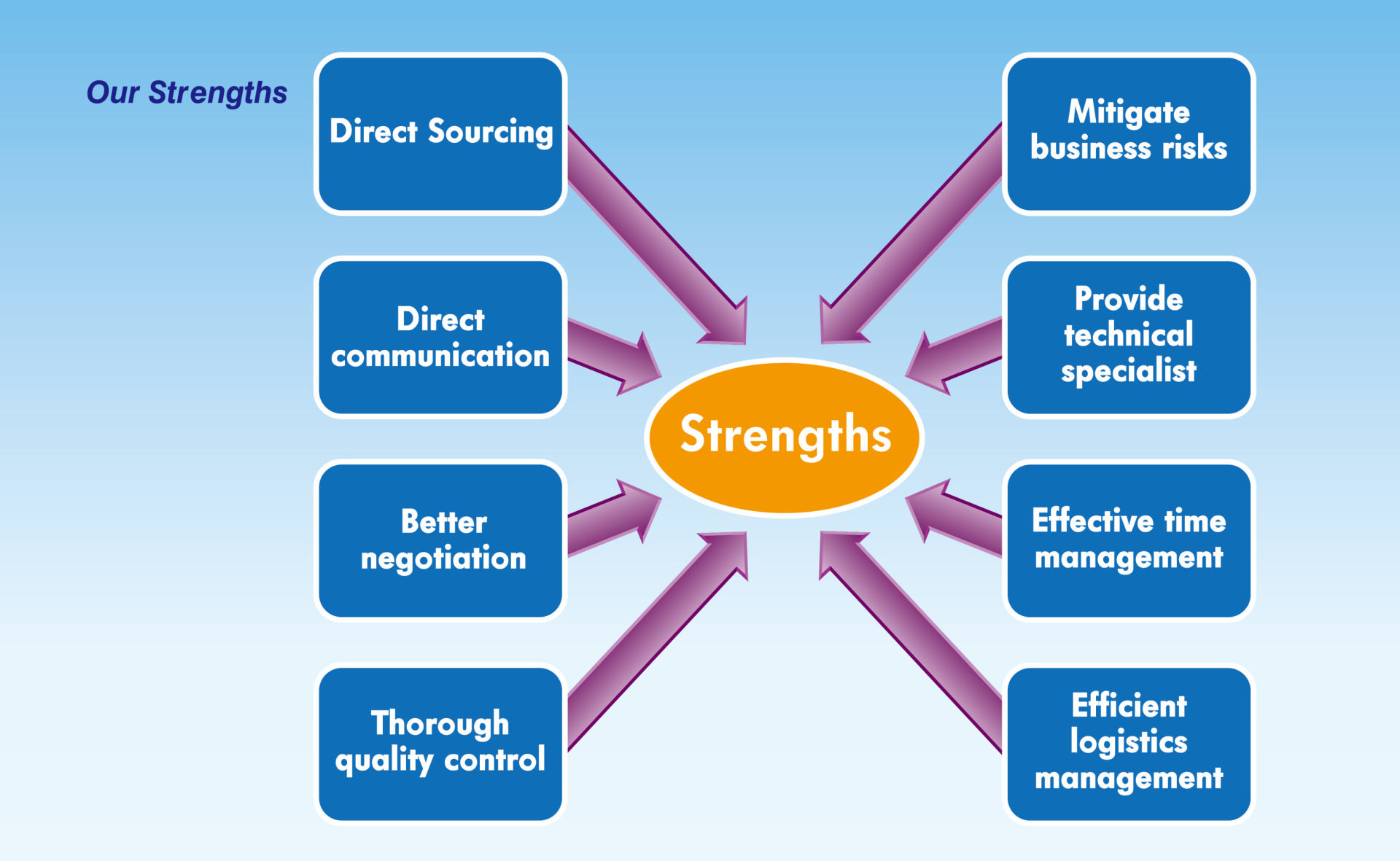 Our Strengths

Direct Sourcing

Direct communication

Better negotiation

Thorough quality control

Strengths

Mitigate business risks

Provide technical specialist

Effective time management

Efficient logistics management